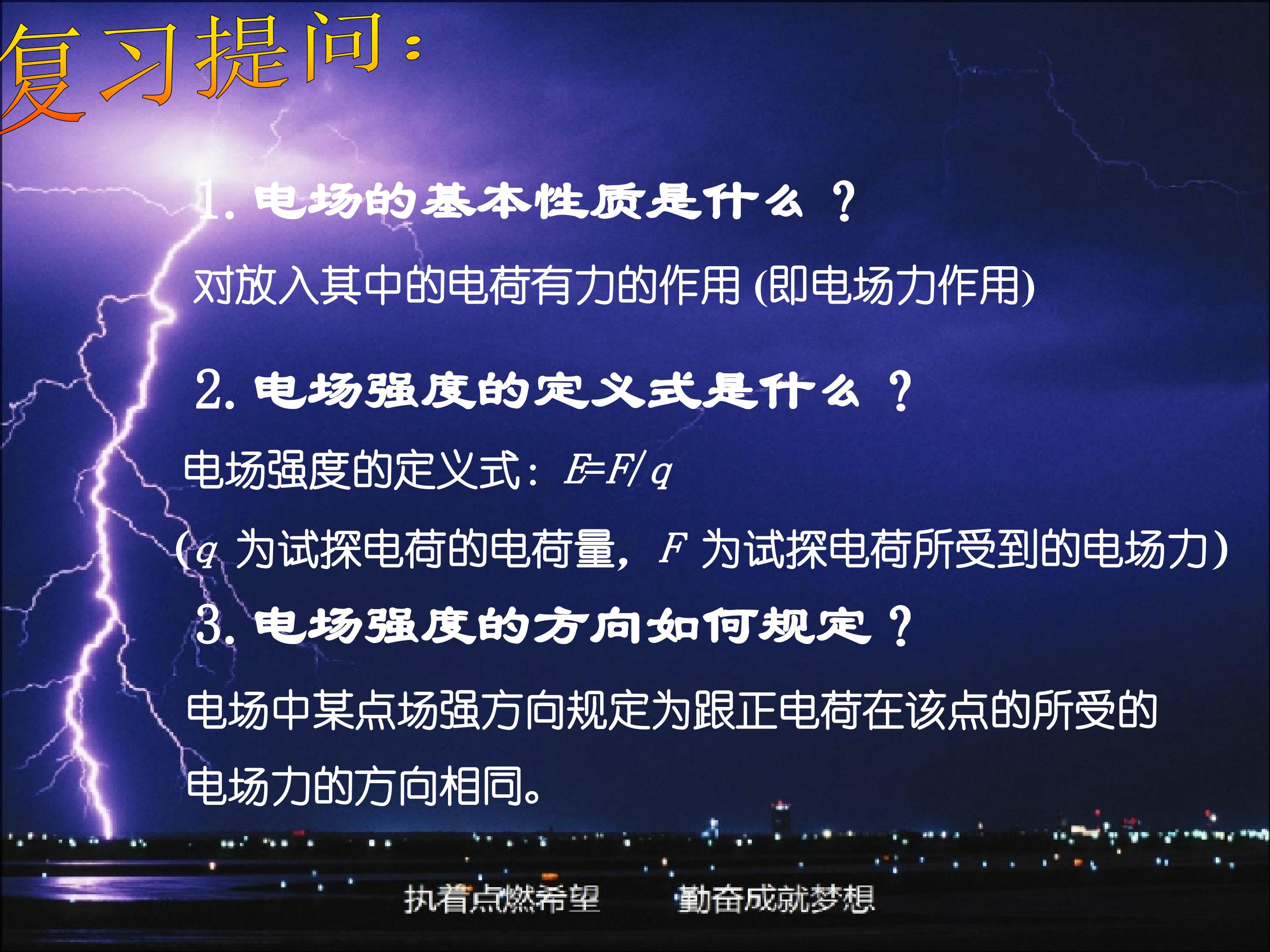 复习提问：

1. 电场的基本性质是什么？

对放入其中的电荷有力的作用 (即电场力作用)

2. 电场强度的定义式是什么？

电场强度的定义式：$E=F/q$

($q$ 为试探电荷的电荷量，$F$ 为试探电荷所受到的电场力)

3. 电场强度的方向如何规定？

电场中某点场强方向规定为跟正电荷在该点的所受的电场力的方向相同。

执着点燃希望　　勤奋成就梦想